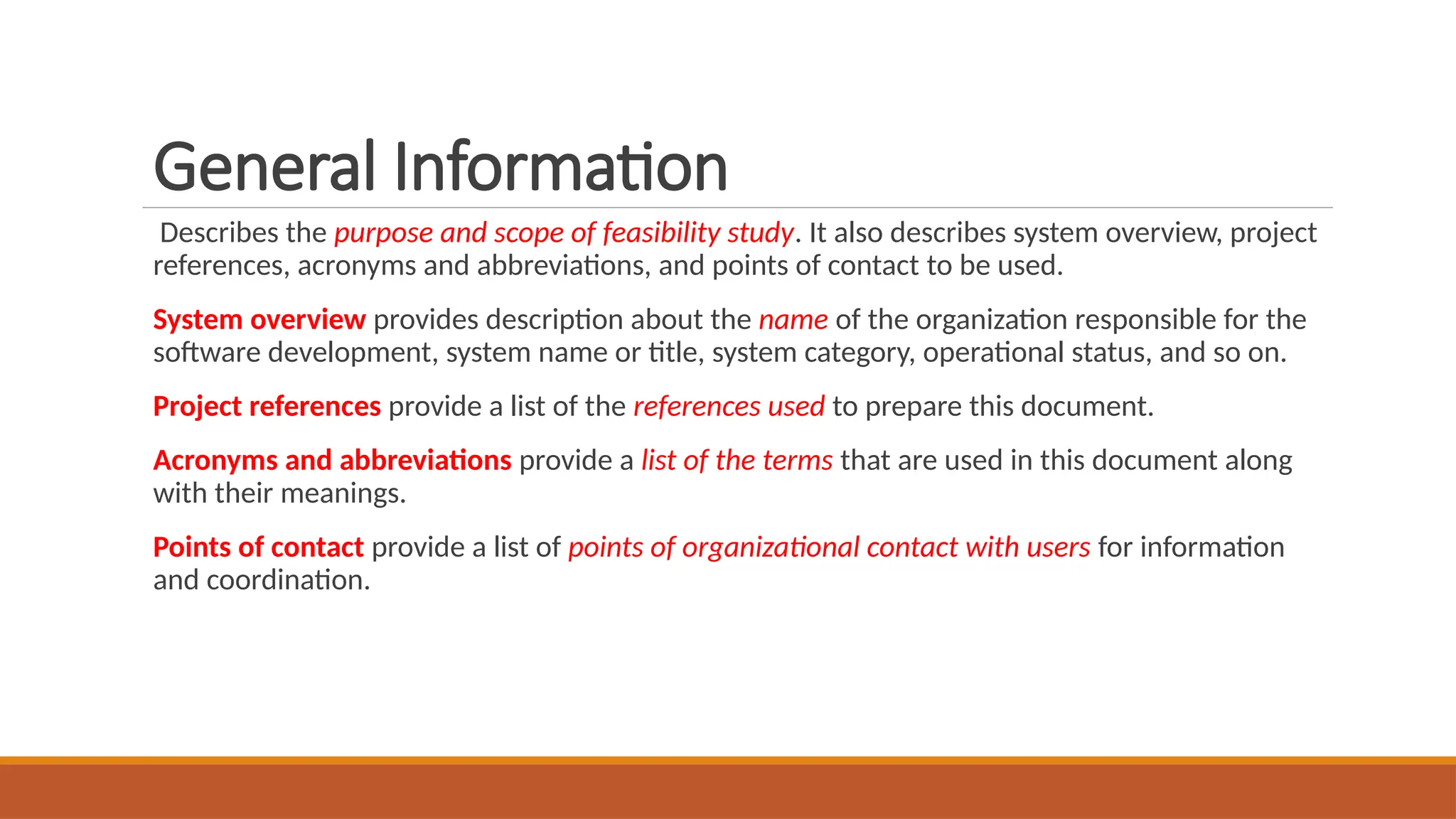 General Information

Describes the purpose and scope of feasibility study. It also describes system overview, project references, acronyms and abbreviations, and points of contact to be used.

System overview provides description about the name of the organization responsible for the software development, system name or title, system category, operational status, and so on.

Project references provide a list of the references used to prepare this document.

Acronyms and abbreviations provide a list of the terms that are used in this document along with their meanings.

Points of contact provide a list of points of organizational contact with users for information and coordination.